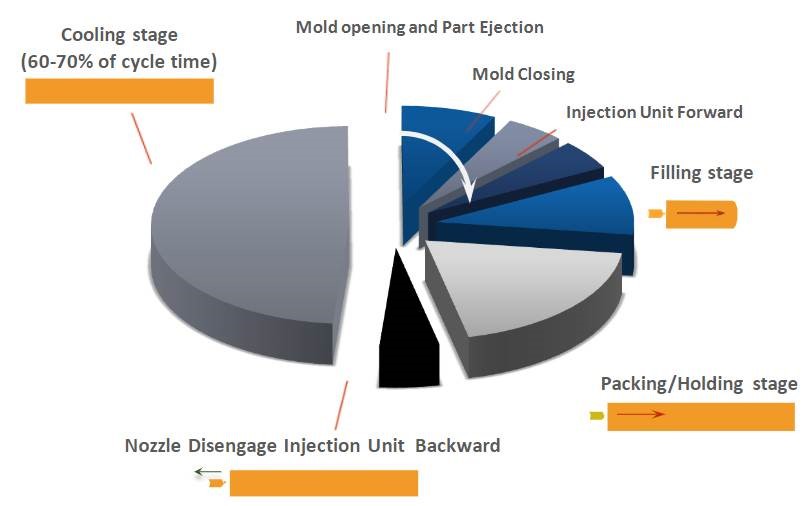 Cooling stage
(60-70% of cycle time)

Mold opening and Part Ejection

Mold Closing

Injection Unit Forward

Filling stage

Packing/Holding stage

Nozzle Disengage Injection Unit Backward